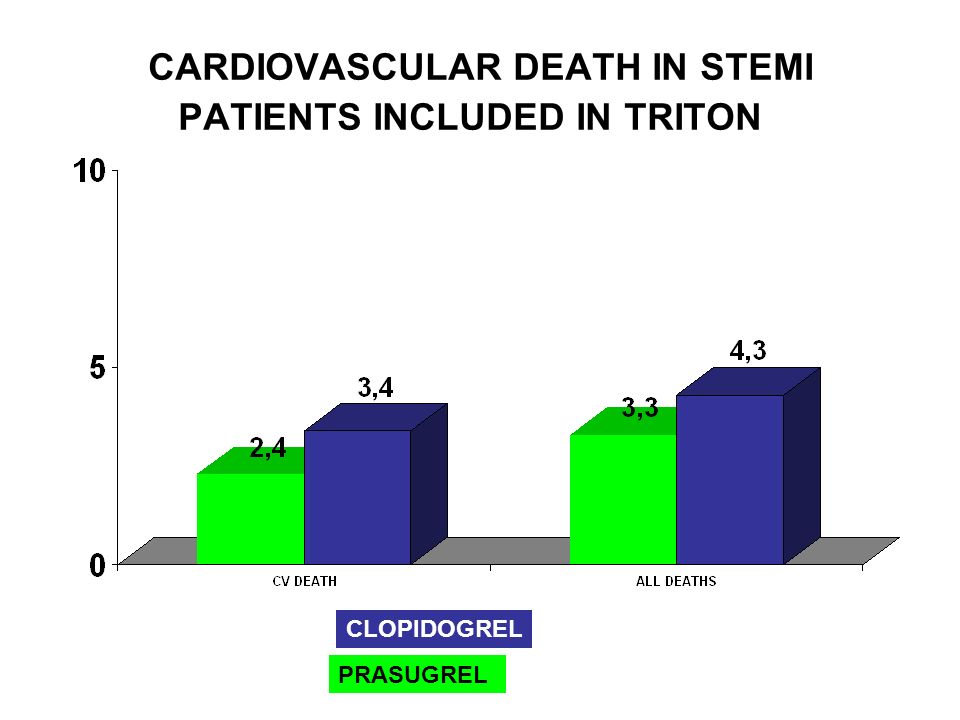 CARDIOVASCULAR DEATH IN STEMI PATIENTS INCLUDED IN TRITON

10
5
0

2,4
3,4
3,3
4,3

CV DEATH
ALL DEATHS

CLOPIDOGREL
PRASUGREL